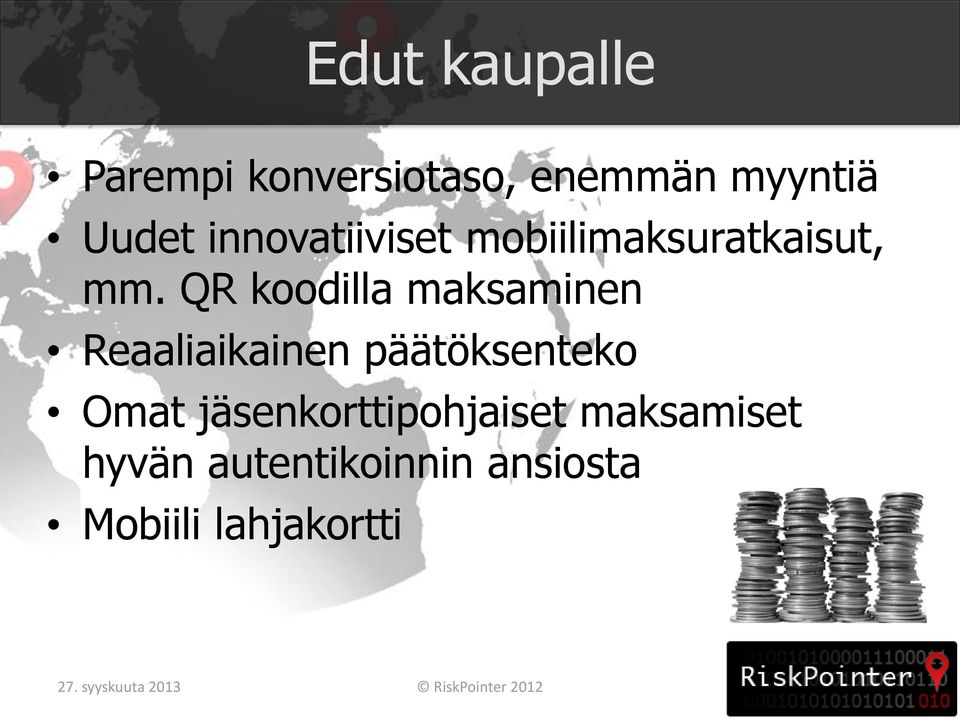 Edut kaupalle

• Parempi konversiotaso, enemmän myyntiä
• Uudet innovatiiviset mobiilimaksuratkaisut, mm. QR koodilla maksaminen
• Reaaliaikainen päätöksenteko
• Omat jäsenkorttipohjaiset maksamiset hyvän autentikoinnin ansiosta
• Mobiili lahjakortti

27. syyskuuta 2013

© RiskPointer 2012

RiskPointer